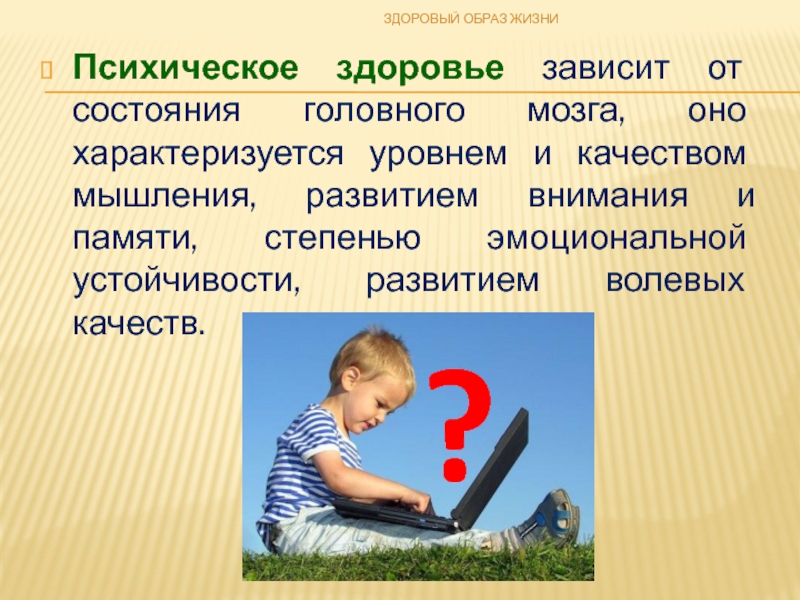 ЗДОРОВЫЙ ОБРАЗ ЖИЗНИ

Психическое здоровье зависит от состояния головного мозга, оно характеризуется уровнем и качеством мышления, развитием внимания и памяти, степенью эмоциональной устойчивости, развитием волевых качеств.

?